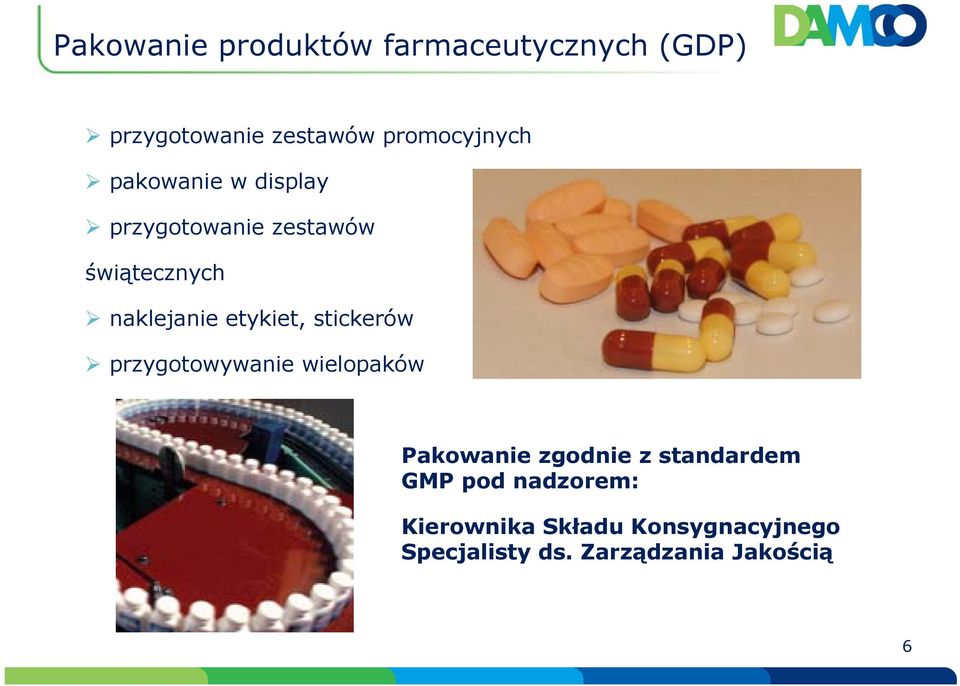 Pakowanie produktów farmaceutycznych (GDP)

DAMCO

➢ przygotowanie zestawów promocyjnych

➢ pakowanie w display

➢ przygotowanie zestawów świątecznych

➢ naklejanie etykiet, stickerów

➢ przygotowywanie wielopaków

Pakowanie zgodnie z standardem GMP pod nadzorem:

Kierownika Składu Konsygnacyjnego
Specjalisty ds. Zarządzania Jakością

6